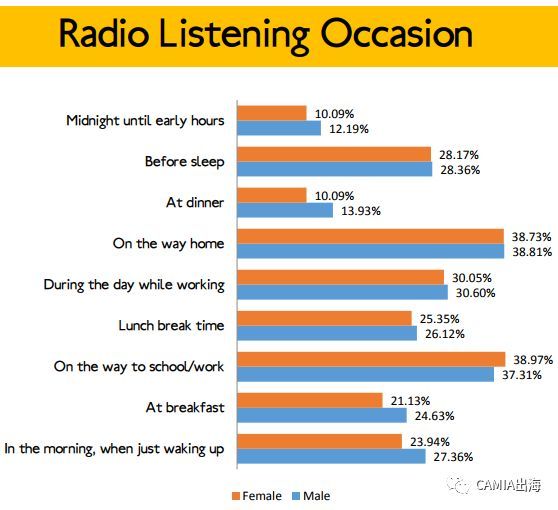 Radio Listening Occasion

Midnight until early hours 10.09% 12.19%

Before sleep 28.17% 28.36%

At dinner 10.09% 13.93%

On the way home 38.73% 38.81%

During the day while working 30.05% 30.60%

Lunch break time 25.35% 26.12%

On the way to school/work 38.97% 37.31%

At breakfast 21.13% 24.63%

In the morning, when just waking up 23.94% 27.36%

Female Male

CAMIA出海